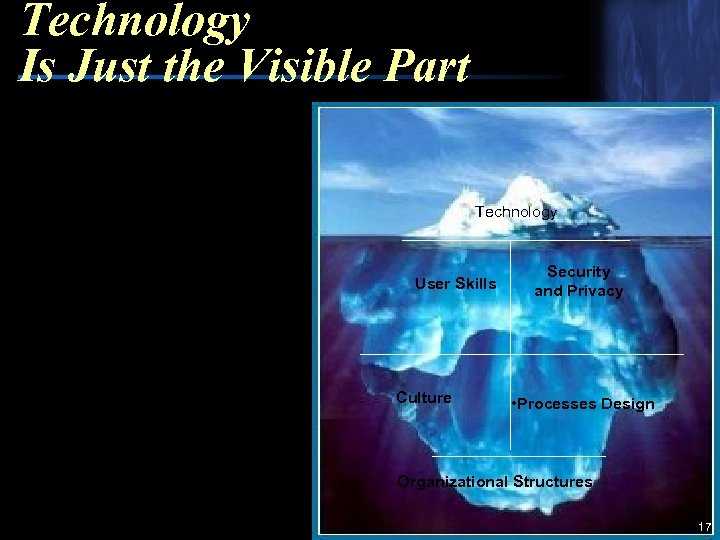 Technology
Is Just the Visible Part

Technology

User Skills

Security and Privacy

Culture

•Processes Design

Organizational Structures

17